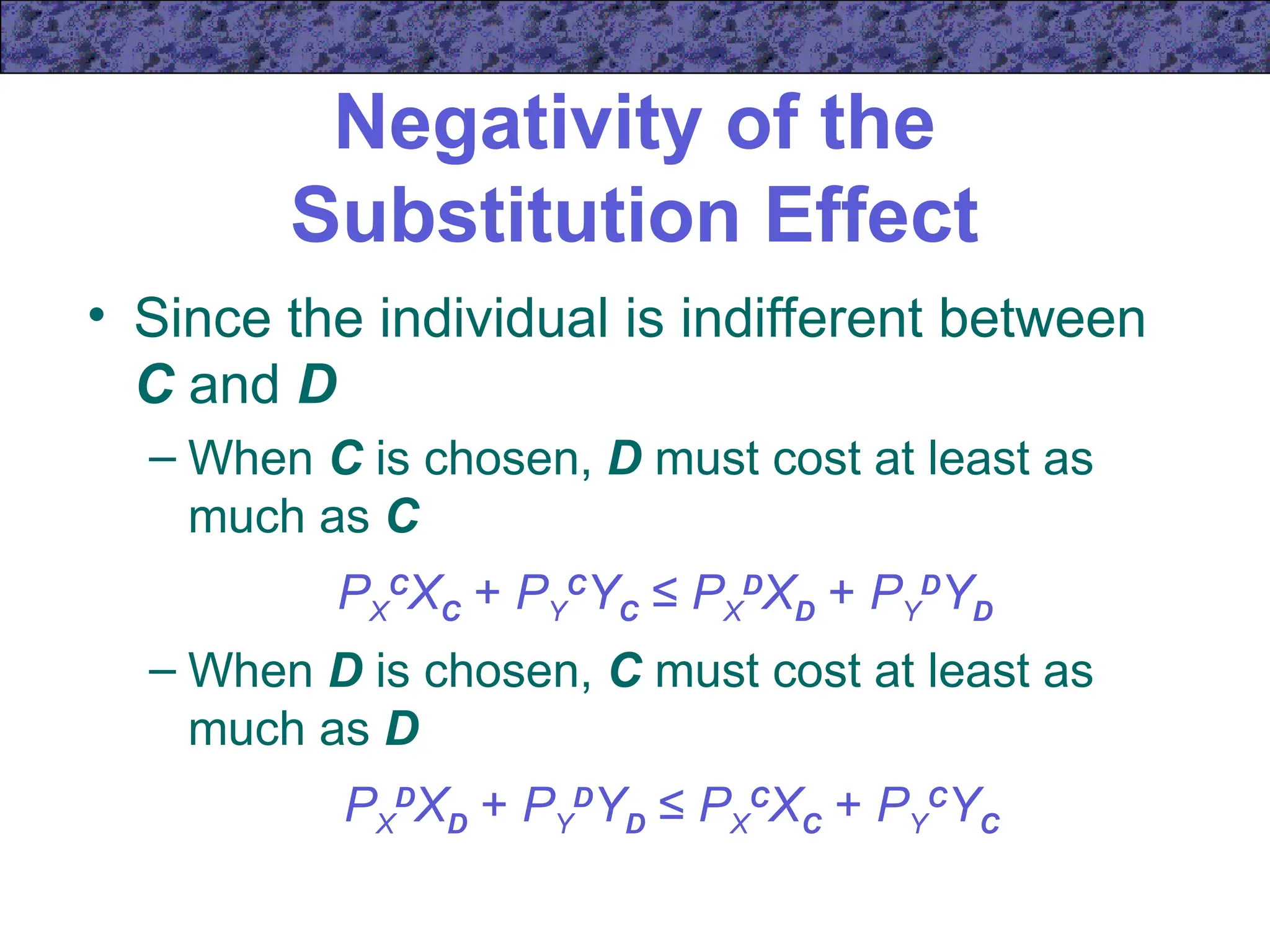 Negativity of the Substitution Effect

• Since the individual is indifferent between C and D

– When C is chosen, D must cost at least as much as C

$P_X^C X_C + P_Y^C Y_C \leq P_X^D X_D + P_Y^D Y_D$

– When D is chosen, C must cost at least as much as D

$P_X^D X_D + P_Y^D Y_D \leq P_X^C X_C + P_Y^C Y_C$